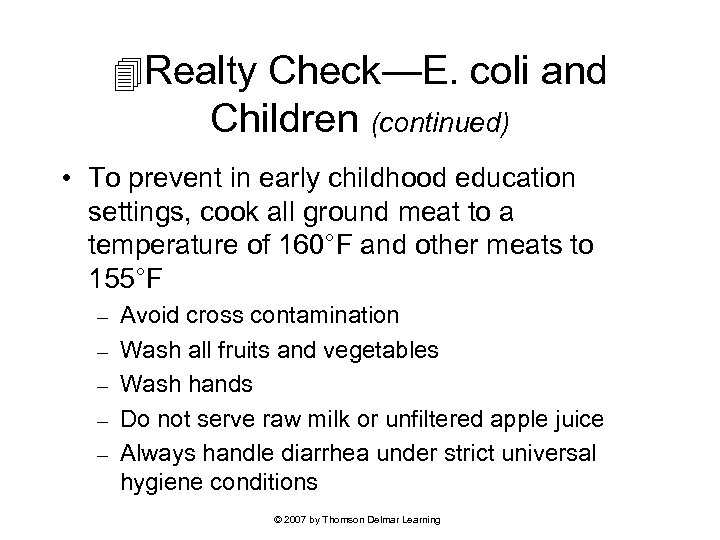 Realty Check—E. coli and Children (continued)

• To prevent in early childhood education settings, cook all ground meat to a temperature of 160°F and other meats to 155°F

– Avoid cross contamination
– Wash all fruits and vegetables
– Wash hands
– Do not serve raw milk or unfiltered apple juice
– Always handle diarrhea under strict universal hygiene conditions

© 2007 by Thomson Delmar Learning